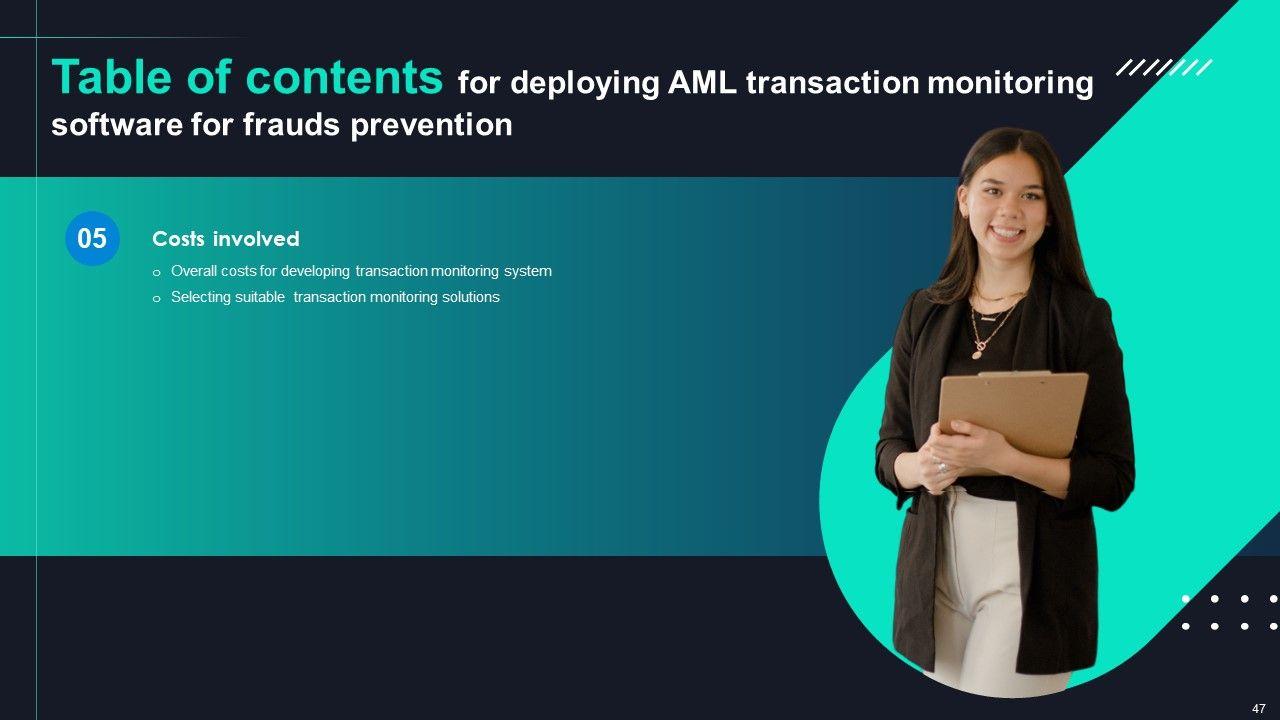 Table of contents for deploying AML transaction monitoring software for frauds prevention

05

Costs involved

o Overall costs for developing transaction monitoring system

o Selecting suitable transaction monitoring solutions

47